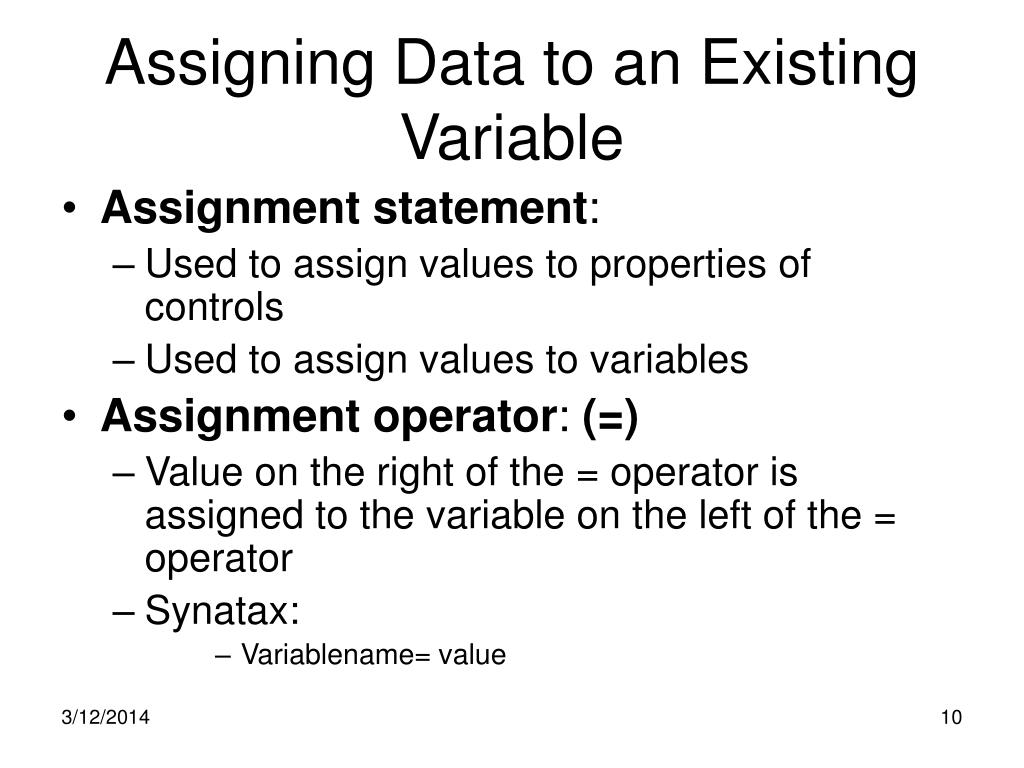 Assigning Data to an Existing Variable

• Assignment statement:
– Used to assign values to properties of controls
– Used to assign values to variables
• Assignment operator: (=)
– Value on the right of the = operator is assigned to the variable on the left of the = operator
– Synatax:
– Variablename= value

3/12/2014

10